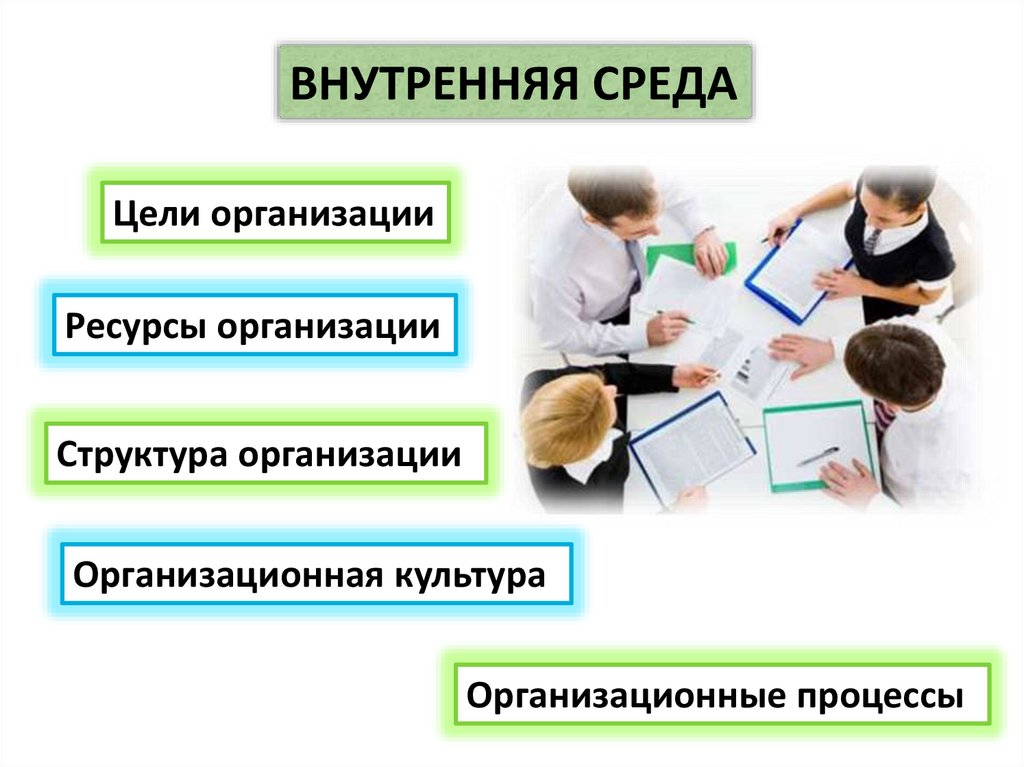 ВНУТРЕННЯЯ СРЕДА

Цели организации

Ресурсы организации

Структура организации

Организационная культура

Организационные процессы